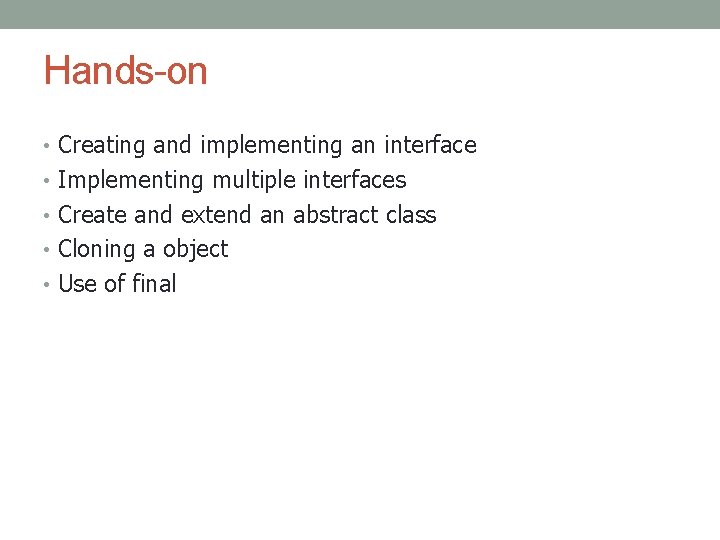 Hands-on

• Creating and implementing an interface
• Implementing multiple interfaces
• Create and extend an abstract class
• Cloning a object
• Use of final